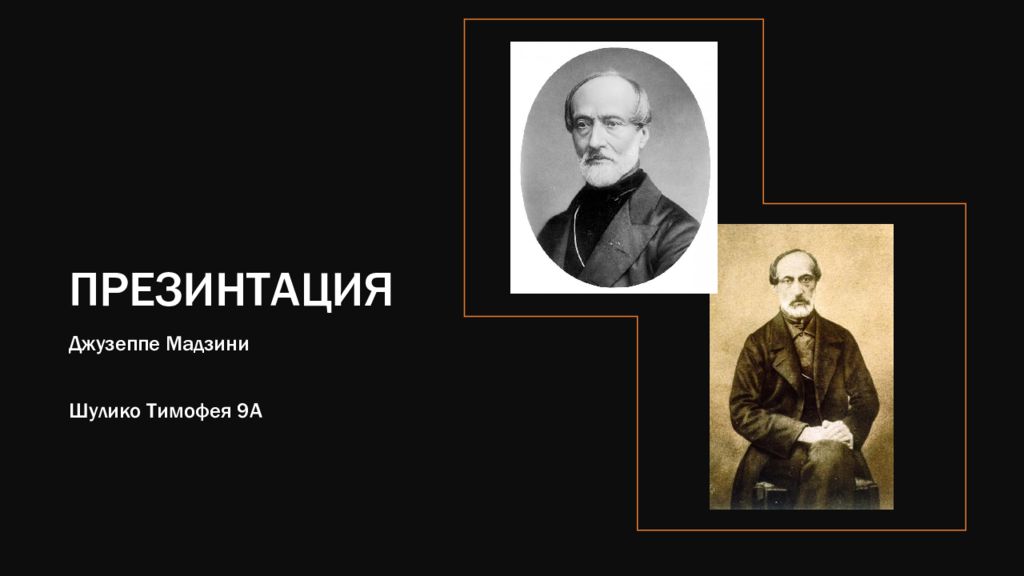 ПРЕЗИНТАЦИЯ

Джузеппе Мадзини

Шулико Тимофея 9А